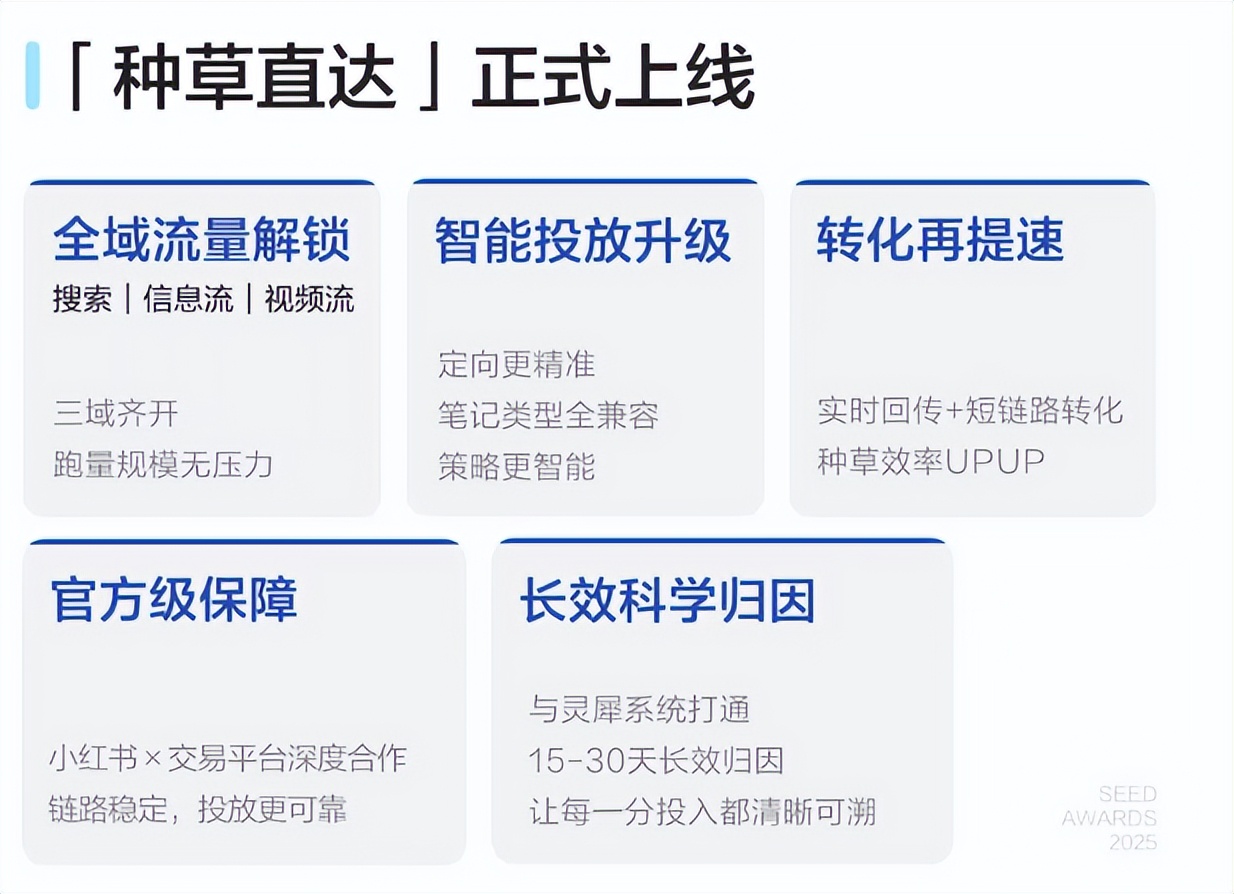 「种草直达」正式上线

全域流量解锁
搜索｜信息流｜视频流

三域齐开
跑量规模无压力

智能投放升级

定向更精准
笔记类型全兼容
策略更智能

转化再提速

实时回传+短链路转化
种草效率UPUP

官方级保障

小红书×交易平台深度合作
链路稳定，投放更可靠

长效科学归因

与灵犀系统打通
15-30天长效归因
让每一分投入都清晰可溯

SEED
AWARDS
2025